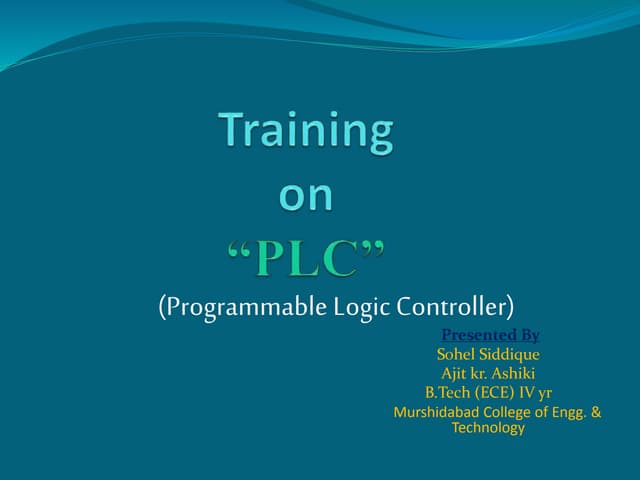 Training
on
“PLC”
(Programmable Logic Controller)

Presented By
Sohel Siddique
Ajit kr. Ashiki
B.Tech (ECE) IV yr
Murshidabad College of Engg. & Technology